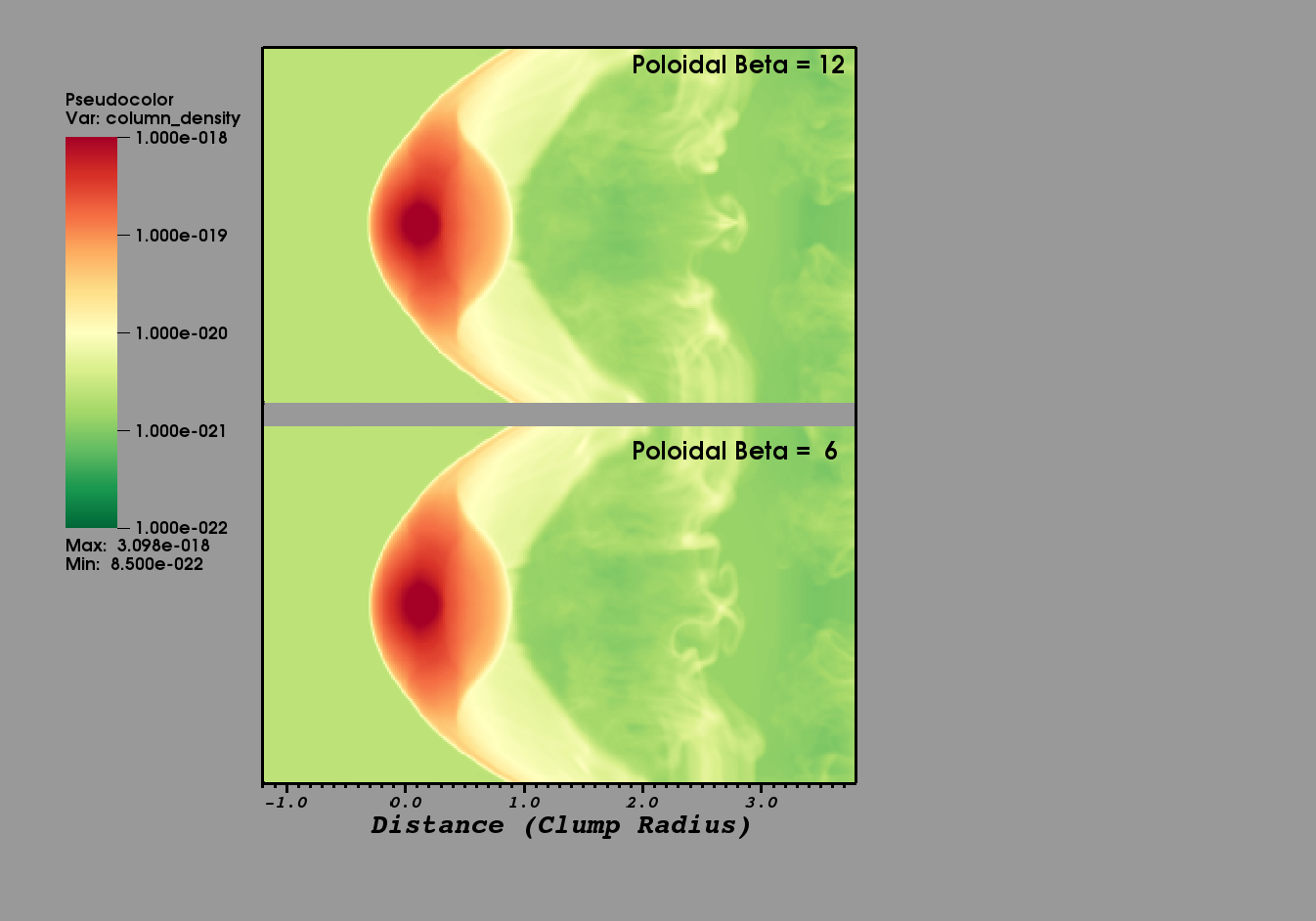 Pseudocolor
Var: column_density
1.000e-018
1.000e-019
1.000e-020
1.000e-021
1.000e-022
Max: 3.098e-018
Min: 8.500e-022

Poloidal Beta = 12

Poloidal Beta = 6

-1.0 0.0 1.0 2.0 3.0
Distance (Clump Radius)